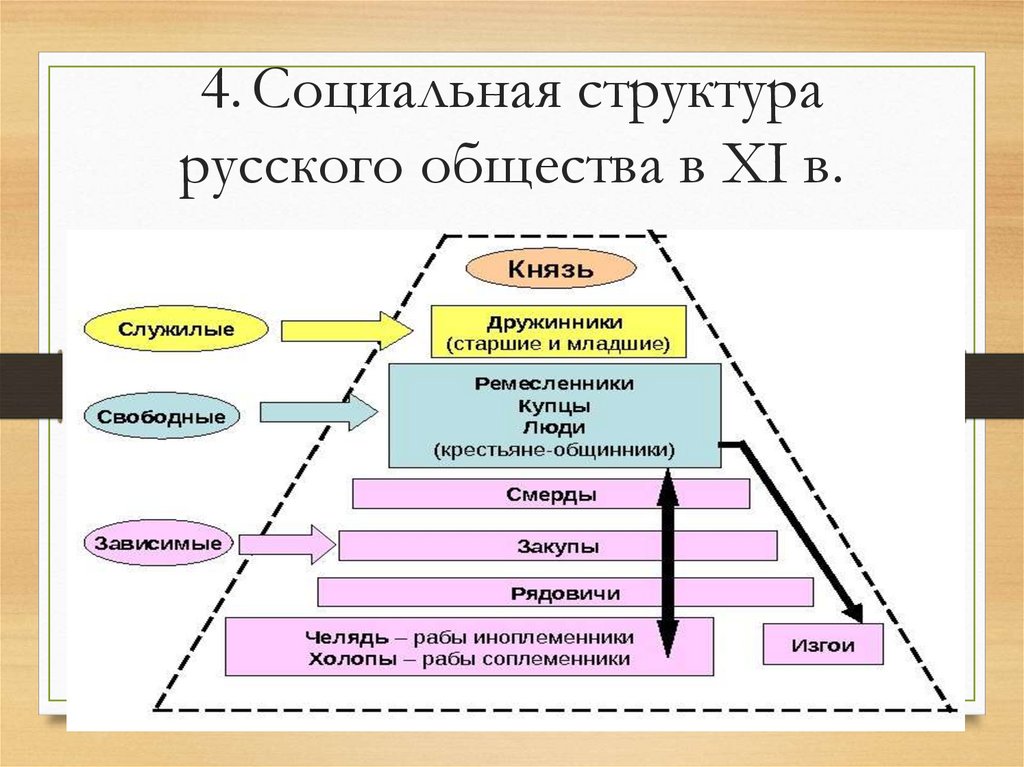 4. Социальная структура русского общества в XI в.

Князь

Служилые

Дружинники (старшие и младшие)

Свободные

Ремесленники
Купцы
Люди
(крестьяне-общинники)

Смерды

Зависимые

Закупы

Рядовичи

Челядь – рабы иноплеменники
Холопы – рабы соплеменники

Изгои